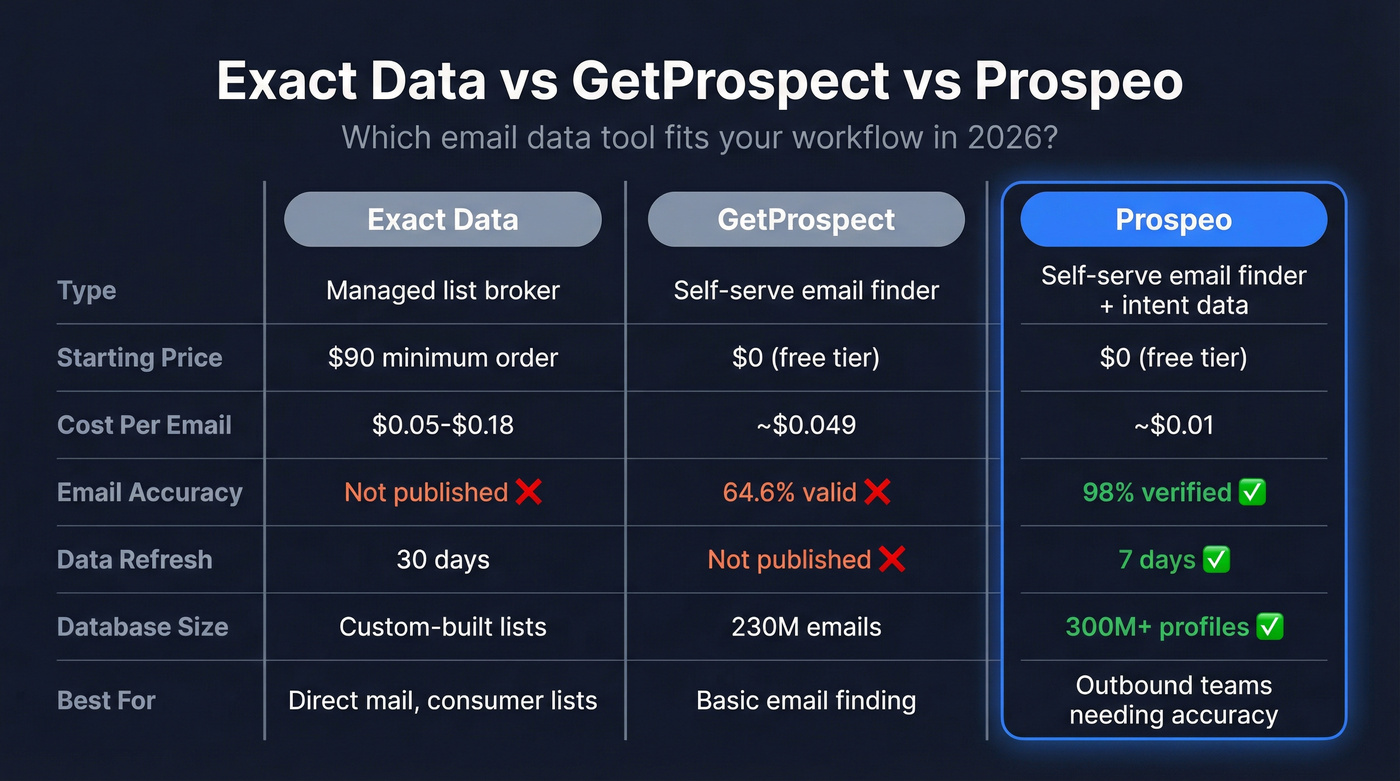 Exact Data vs GetProspect vs Prospeo

Which email data tool fits your workflow in 2026?

| | Exact Data | GetProspect | Prospeo |
|---|---|---|---|
| Type | Managed list broker | Self-serve email finder | Self-serve email finder + intent data |
| Starting Price | \$90 minimum order | \$0 (free tier) | \$0 (free tier) |
| Cost Per Email | \$0.05-\$0.18 | ~\$0.049 | ~\$0.01 |
| Email Accuracy | Not published ❌ | 64.6% valid ❌ | 98% verified ✅ |
| Data Refresh | 30 days | Not published ❌ | 7 days ✅ |
| Database Size | Custom-built lists | 230M emails | 300M+ profiles ✅ |
| Best For | Direct mail, consumer lists | Basic email finding | Outbound teams needing accuracy |